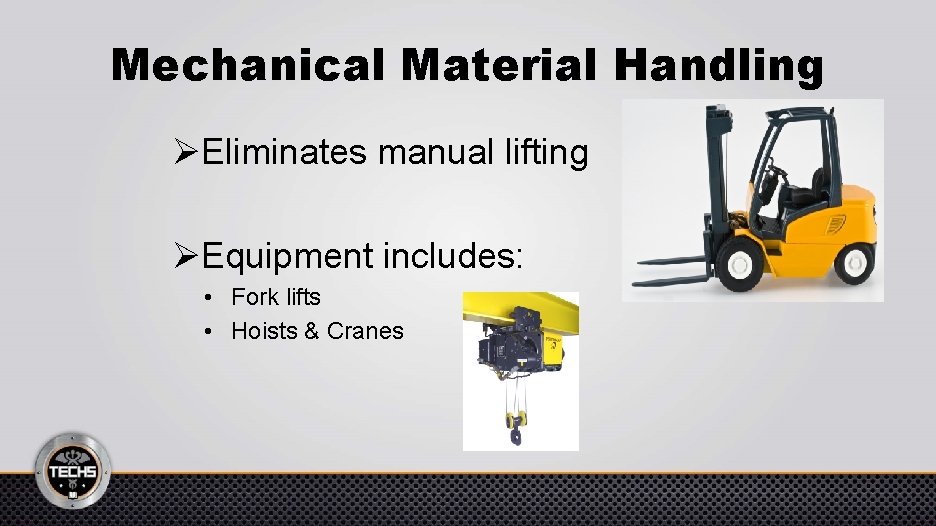 Mechanical Material Handling

➢Eliminates manual lifting

➢Equipment includes:

• Fork lifts
• Hoists & Cranes

TECHS